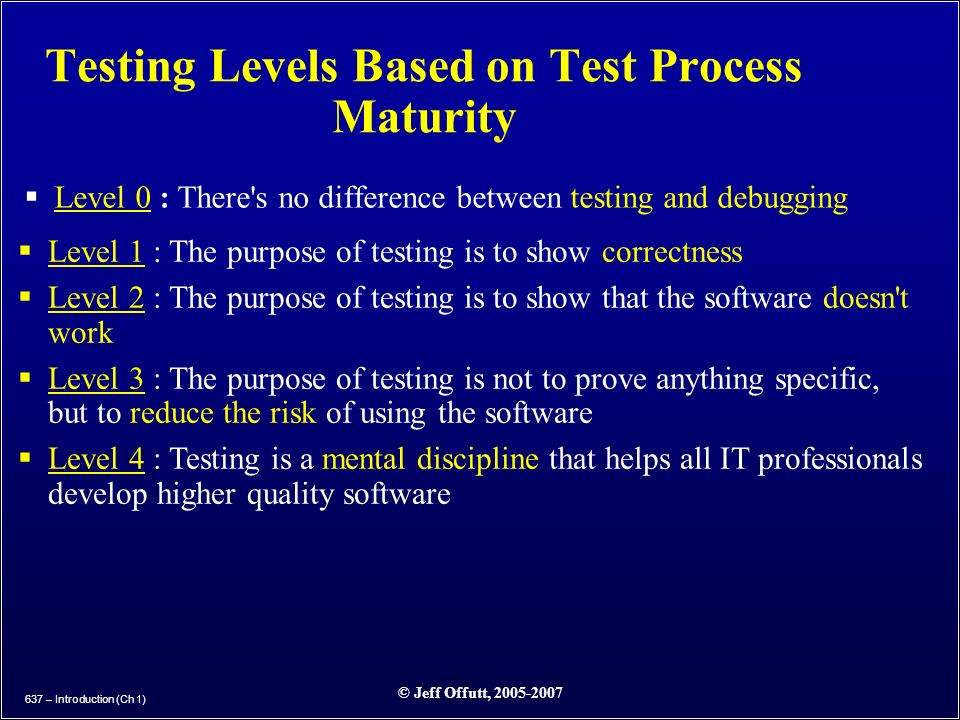 Testing Levels Based on Test Process Maturity

▪ Level 0 : There's no difference between testing and debugging

▪ Level 1 : The purpose of testing is to show correctness

▪ Level 2 : The purpose of testing is to show that the software doesn't work

▪ Level 3 : The purpose of testing is not to prove anything specific, but to reduce the risk of using the software

▪ Level 4 : Testing is a mental discipline that helps all IT professionals develop higher quality software

637 – Introduction (Ch 1)

© Jeff Offutt, 2005-2007